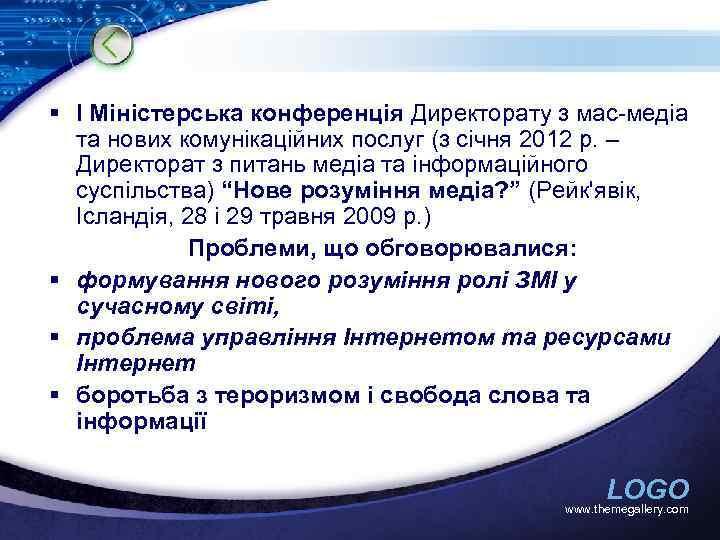 ▪ І Міністерська конференція Директорату з мас-медіа та нових комунікаційних послуг (з січня 2012 р. – Директорат з питань медіа та інформаційного суспільства) “Нове розуміння медіа?” (Рейк'явік, Ісландія, 28 і 29 травня 2009 р.)

Проблеми, що обговорювалися:

▪ формування нового розуміння ролі ЗМІ у сучасному світі,

▪ проблема управління Інтернетом та ресурсами Інтернет

▪ боротьба з тероризмом і свобода слова та інформації

LOGO
www.themegallery.com